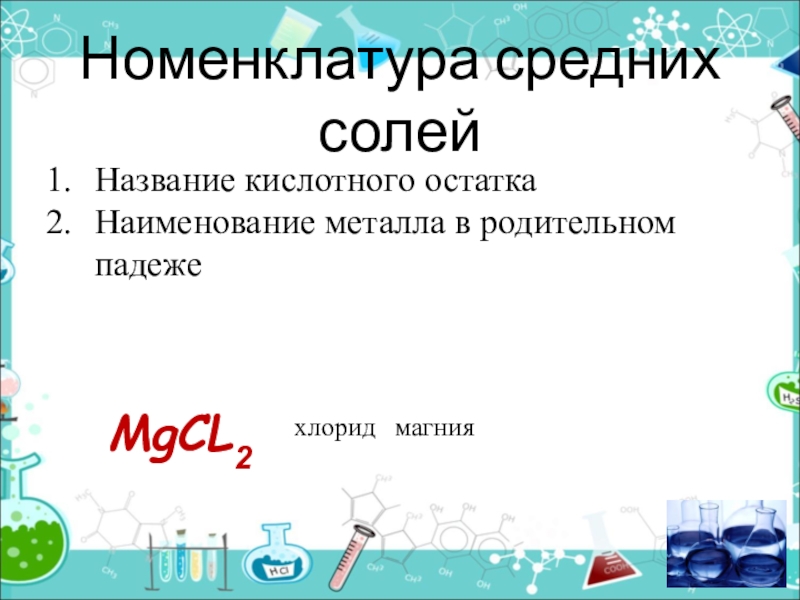 Номенклатура средних солей

1. Название кислотного остатка
2. Наименование металла в родительном падеже

$MgCL_2$ хлорид магния